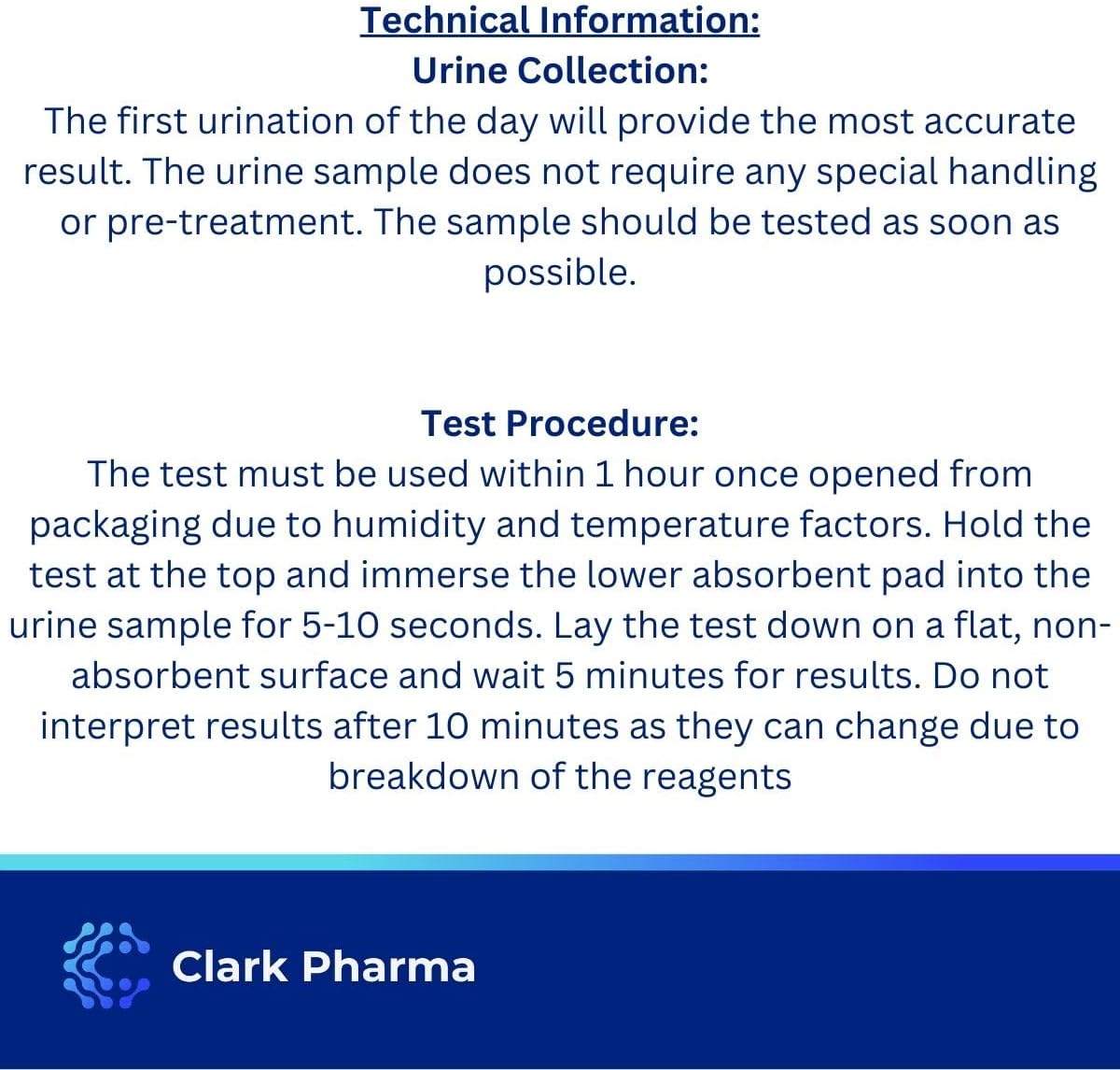 Technical Information:
Urine Collection:
The first urination of the day will provide the most accurate result. The urine sample does not require any special handling or pre-treatment. The sample should be tested as soon as possible.

Test Procedure:
The test must be used within 1 hour once opened from packaging due to humidity and temperature factors. Hold the test at the top and immerse the lower absorbent pad into the urine sample for 5-10 seconds. Lay the test down on a flat, non-absorbent surface and wait 5 minutes for results. Do not interpret results after 10 minutes as they can change due to breakdown of the reagents

Clark Pharma